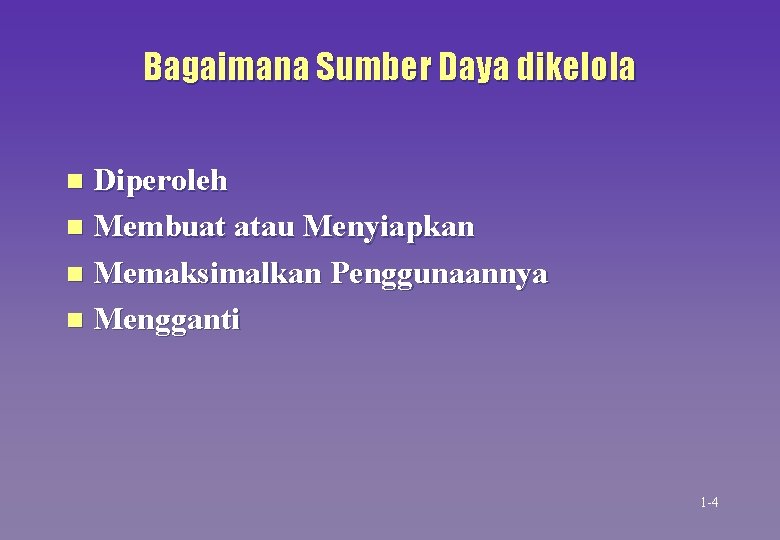 Bagaimana Sumber Daya dikelola

- Diperoleh
- Membuat atau Menyiapkan
- Memaksimalkan Penggunaannya
- Mengganti

1-4